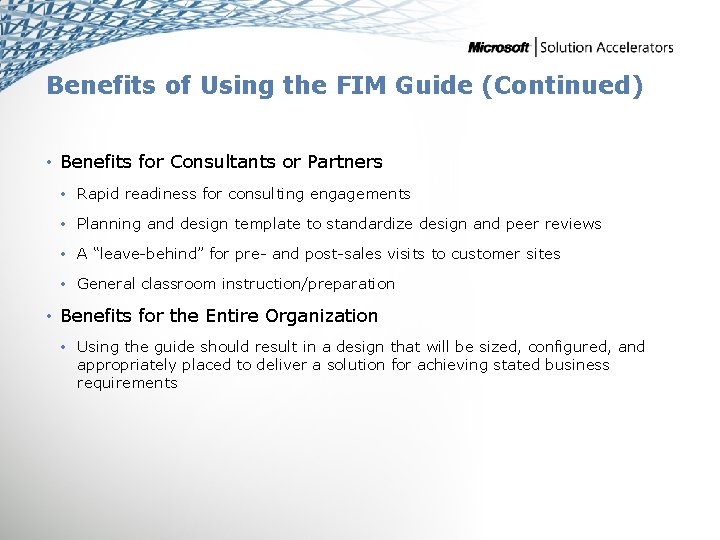 Microsoft | Solution Accelerators

Benefits of Using the FIM Guide (Continued)

• Benefits for Consultants or Partners
  • Rapid readiness for consulting engagements
  • Planning and design template to standardize design and peer reviews
  • A "leave-behind" for pre- and post-sales visits to customer sites
  • General classroom instruction/preparation
• Benefits for the Entire Organization
  • Using the guide should result in a design that will be sized, configured, and appropriately placed to deliver a solution for achieving stated business requirements